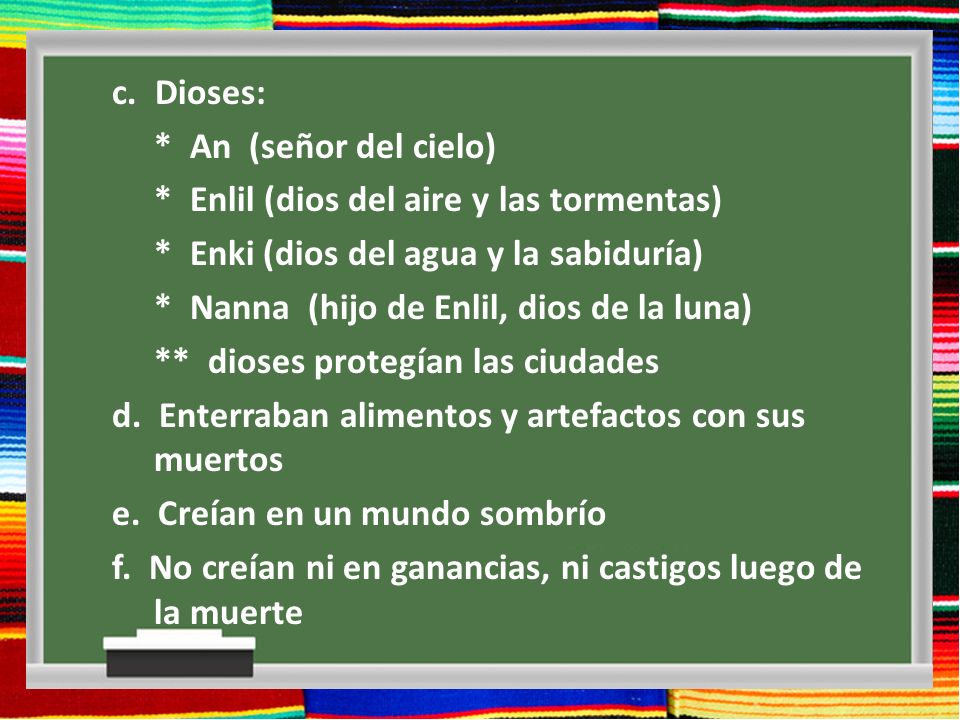 c. Dioses:

\* An (señor del cielo)

\* Enlil (dios del aire y las tormentas)

\* Enki (dios del agua y la sabiduría)

\* Nanna (hijo de Enlil, dios de la luna)

\*\* dioses protegían las ciudades

d. Enterraban alimentos y artefactos con sus muertos

e. Creían en un mundo sombrío

f. No creían ni en ganancias, ni castigos luego de la muerte